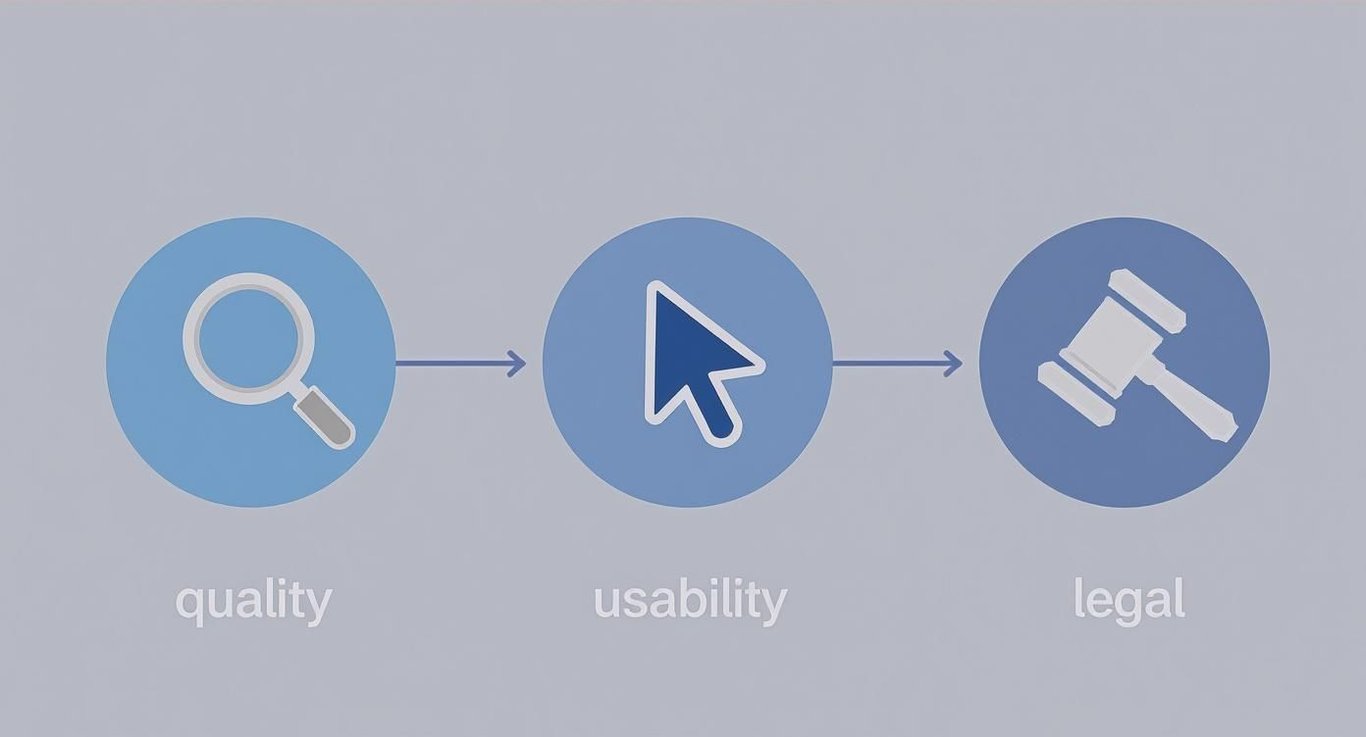 quality

usability

legal